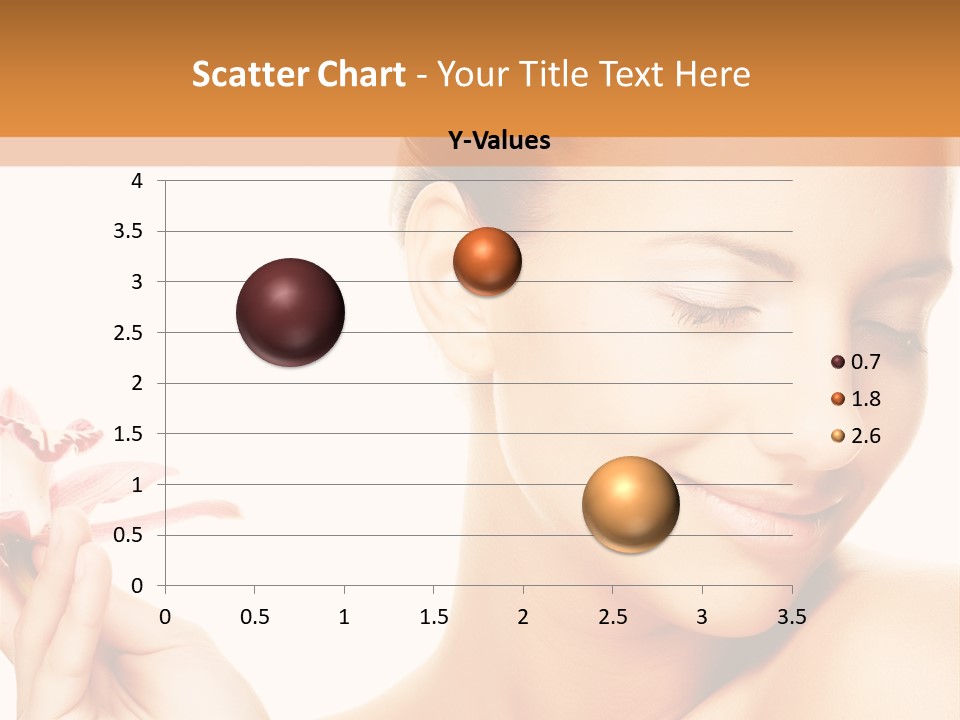 Scatter Chart - Your Title Text Here

Y-Values

4
3.5
3
2.5
2
1.5
1
0.5
0

0 0.5 1 1.5 2 2.5 3 3.5

0.7
1.8
2.6